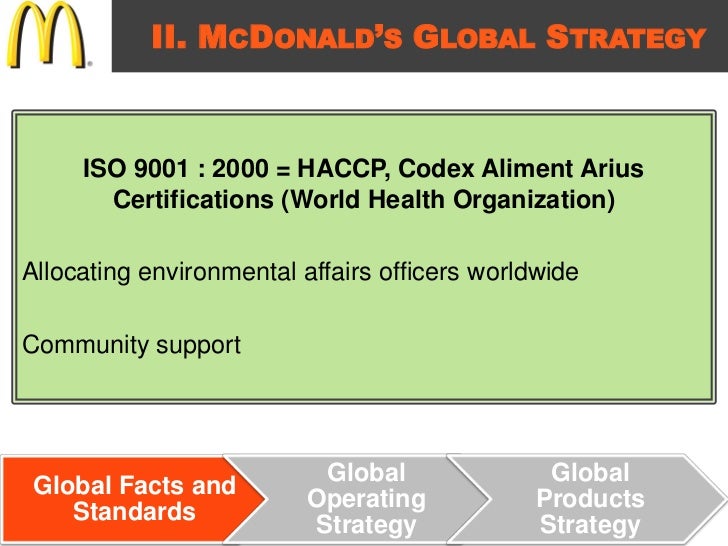 II. MCDONALD'S GLOBAL STRATEGY

ISO 9001 : 2000 = HACCP, Codex Aliment Arius Certifications (World Health Organization)

Allocating environmental affairs officers worldwide

Community support

Global Facts and Standards

Global Operating Strategy

Global Products Strategy